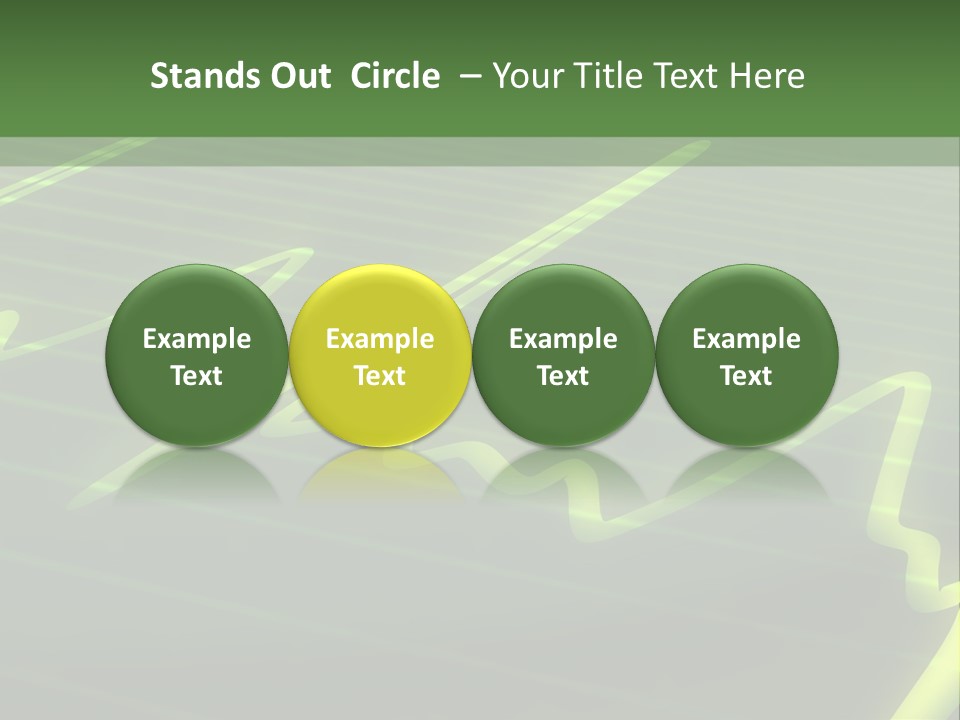 Stands Out Circle – Your Title Text Here

Example Text

Example Text

Example Text

Example Text